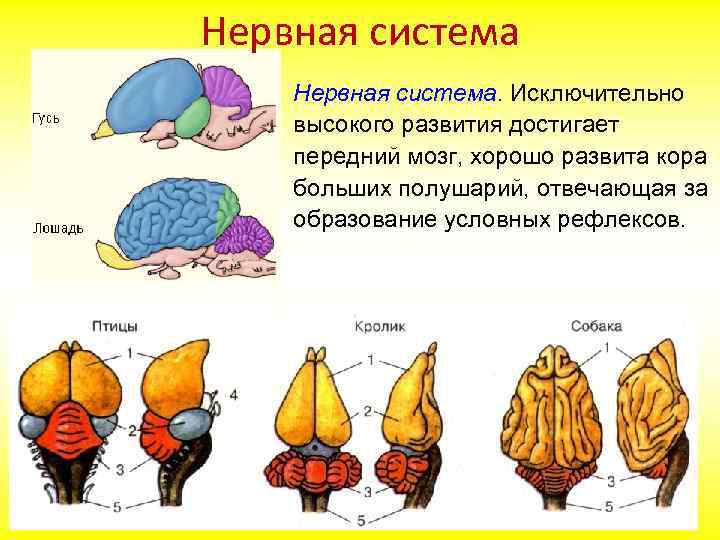 Нервная система

Гусь

Лошадь

Нервная система. Исключительно высокого развития достигает передний мозг, хорошо развита кора больших полушарий, отвечающая за образование условных рефлексов.

Птицы

1

4

2

3

5

Кролик

1

2

3

5

Собака

1

3

5